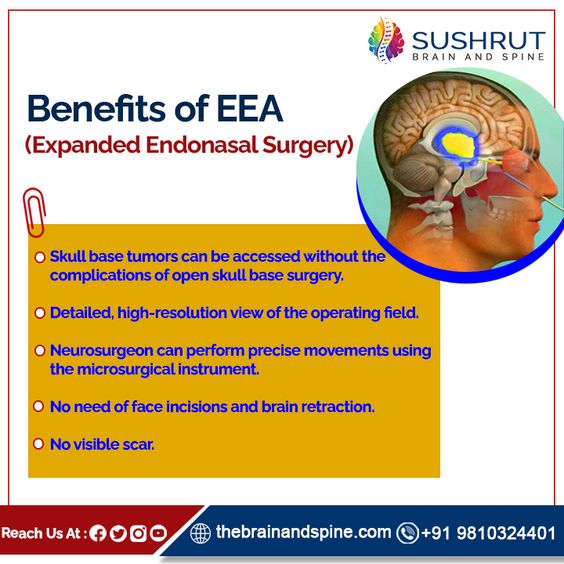 SUSHRUT
BRAIN AND SPINE

Benefits of EEA
(Expanded Endonasal Surgery)

Skull base tumors can be accessed without the complications of open skull base surgery.

Detailed, high-resolution view of the operating field.

Neurosurgeon can perform precise movements using the microsurgical instrument.

No need of face incisions and brain retraction.

No visible scar.

Reach Us At :

thebrainandspine.com

+91 9810324401